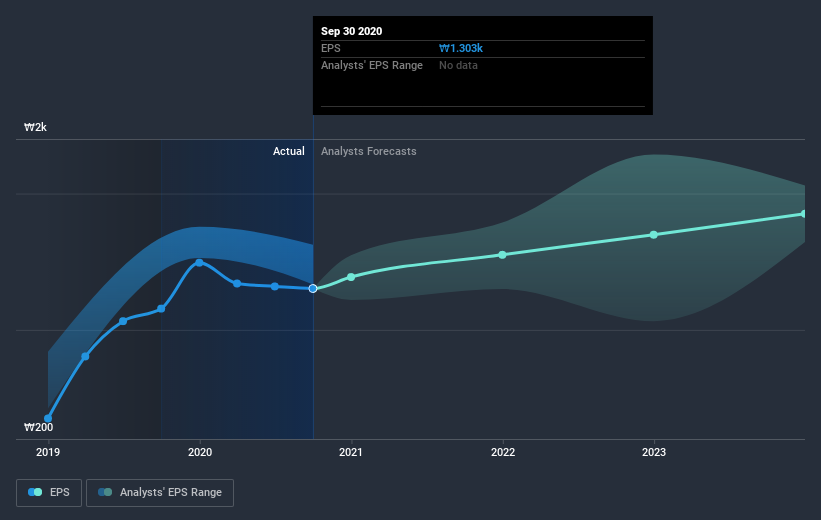 Sep 30 2020
EPS ₩1.303k
Analysts' EPS Range No data

₩2k

Actual Analysts Forecasts

₩200

2019 2020 2021 2022 2023

EPS Analysts' EPS Range